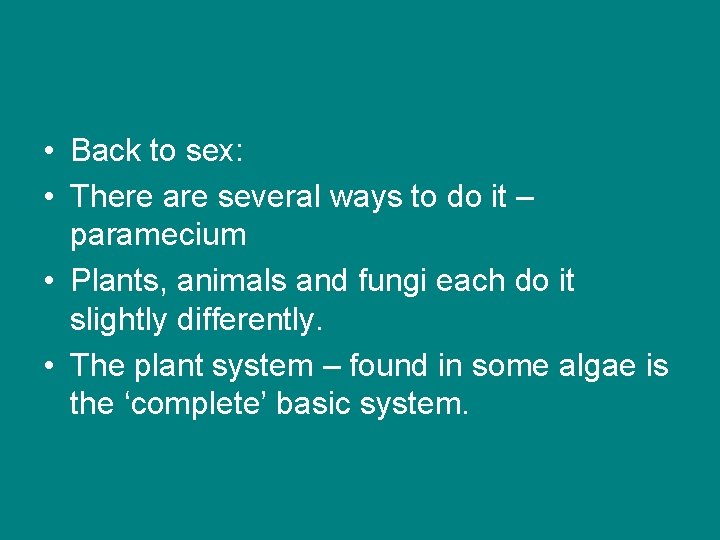 • Back to sex:
• There are several ways to do it – paramecium
• Plants, animals and fungi each do it slightly differently.
• The plant system – found in some algae is the ‘complete’ basic system.